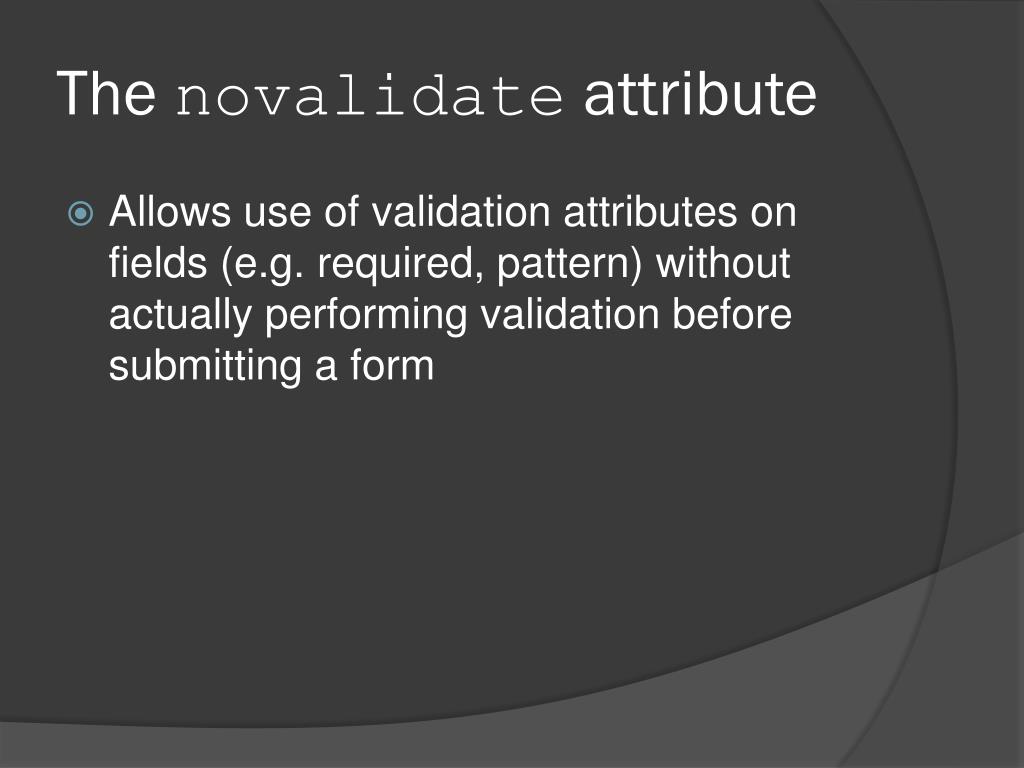 The novalidate attribute

Allows use of validation attributes on fields (e.g. required, pattern) without actually performing validation before submitting a form